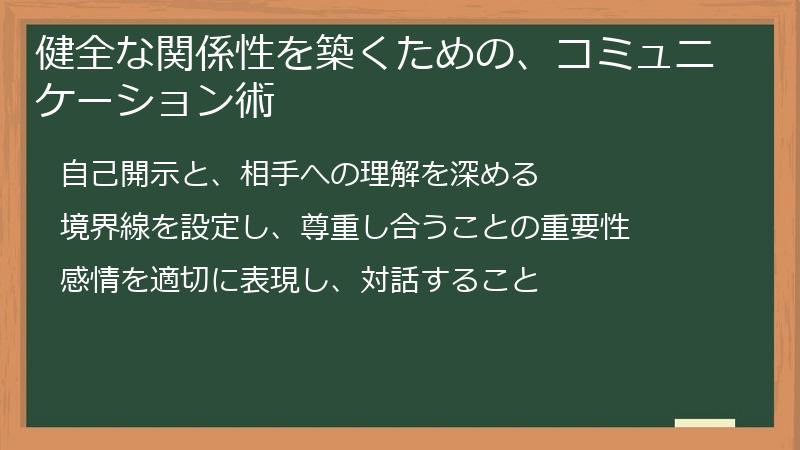 健全な関係性を築くための、コミュニケーション術

自己開示と、相手への理解を深める

境界線を設定し、尊重し合うことの重要性

感情を適切に表現し、対話すること